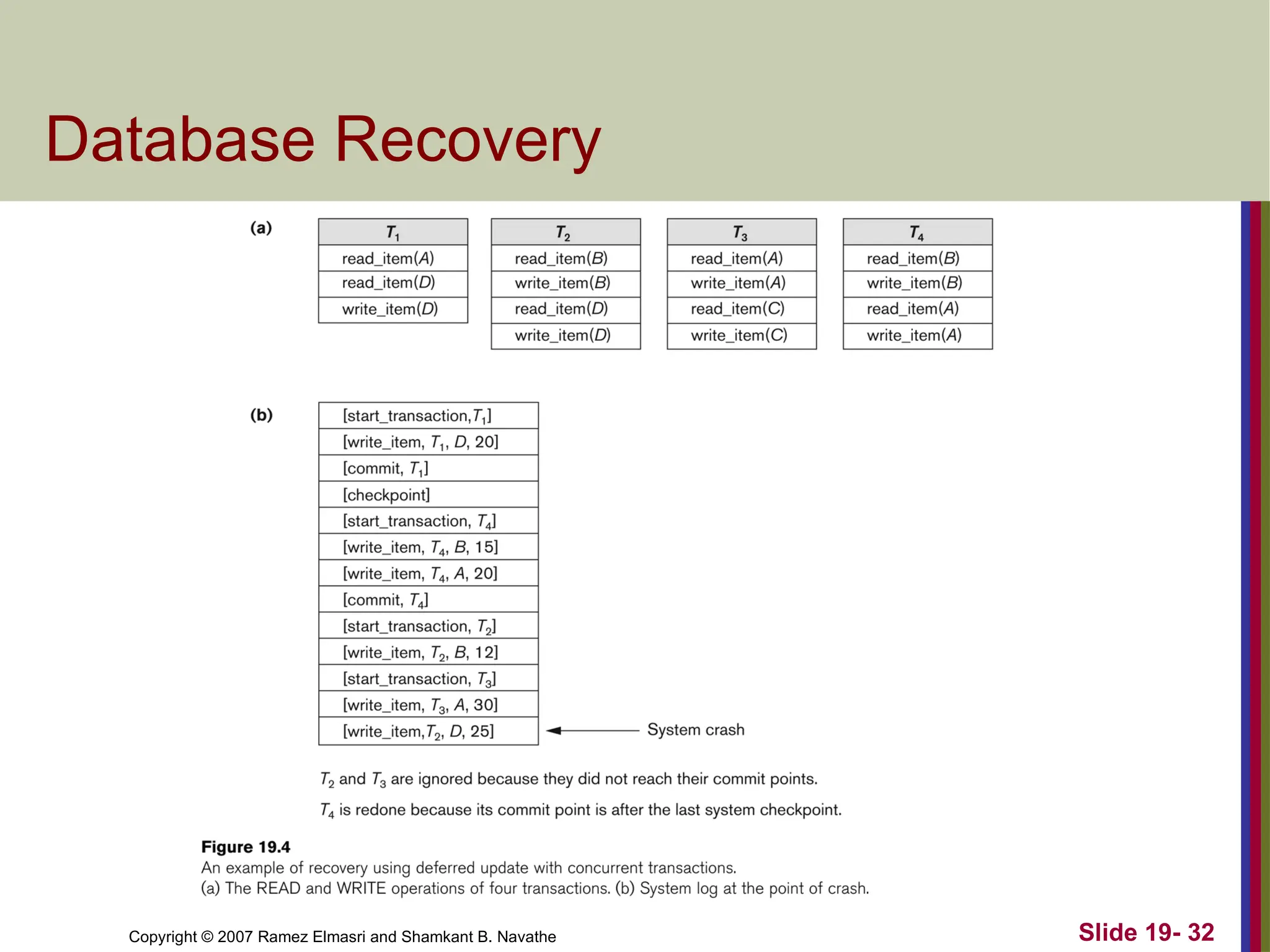 Database Recovery

(a)

| $T_1$ | 
|---|
| read_item($A$) |
| read_item($D$) |
| write_item($D$) |

| $T_2$ |
|---|
| read_item($B$) |
| write_item($B$) |
| read_item($D$) |
| write_item($D$) |

| $T_3$ |
|---|
| read_item($A$) |
| write_item($A$) |
| read_item($C$) |
| write_item($C$) |

| $T_4$ |
|---|
| read_item($B$) |
| write_item($B$) |
| read_item($A$) |
| write_item($A$) |

(b)

| [start_transaction,$T_1$] |
|---|
| [write_item, $T_1$, $D$, 20] |
| [commit, $T_1$] |
| [checkpoint] |
| [start_transaction, $T_4$] |
| [write_item, $T_4$, $B$, 15] |
| [write_item, $T_4$, $A$, 20] |
| [commit, $T_4$] |
| [start_transaction, $T_2$] |
| [write_item, $T_2$, $B$, 12] |
| [start_transaction, $T_3$] |
| [write_item, $T_3$, $A$, 30] |
| [write_item,$T_2$, $D$, 25] |

System crash

$T_2$ and $T_3$ are ignored because they did not reach their commit points.

$T_4$ is redone because its commit point is after the last system checkpoint.

Figure 19.4
An example of recovery using deferred update with concurrent transactions.
(a) The READ and WRITE operations of four transactions. (b) System log at the point of crash.

Copyright © 2007 Ramez Elmasri and Shamkant B. Navathe

Slide 19- 32